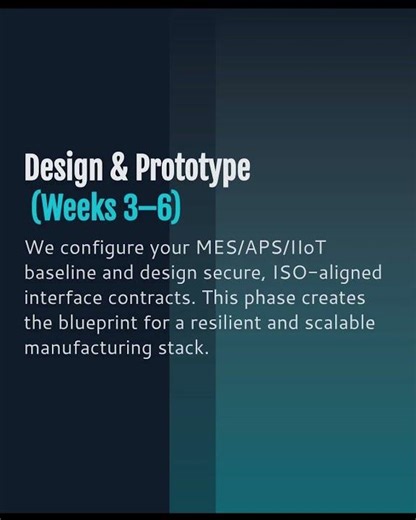 Design & Prototype
(Weeks 3–6)

We configure your MES/APS/IIoT baseline and design secure, ISO-aligned interface contracts. This phase creates the blueprint for a resilient and scalable manufacturing stack.